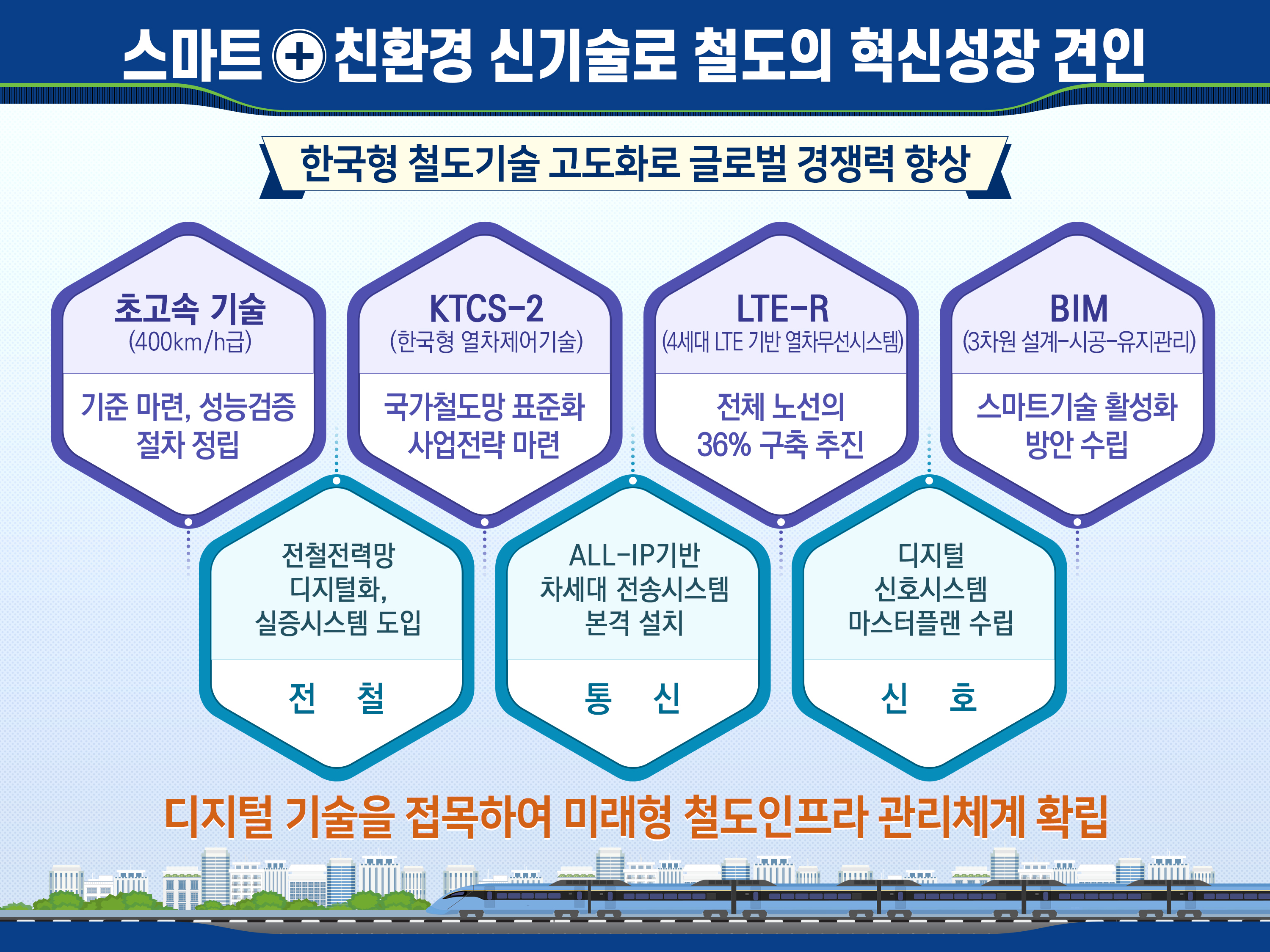 스마트 + 친환경 신기술로 철도의 혁신성장 견인

한국형 철도기술 고도화로 글로벌 경쟁력 향상

초고속 기술
(400km/h급)
기준 마련, 성능검증 절차 정립

KTCS-2
(한국형 열차제어기술)
국가철도망 표준화 사업전략 마련

LTE-R
(4세대 LTE 기반 열차무선시스템)
전체 노선의 36% 구축 추진

BIM
(3차원 설계-시공-유지관리)
스마트기술 활성화 방안 수립

전철전력망 디지털화, 실증시스템 도입
전 철

ALL-IP기반 차세대 전송시스템 본격 설치
통 신

디지털 신호시스템 마스터플랜 수립
신 호

디지털 기술을 접목하여 미래형 철도인프라 관리체계 확립